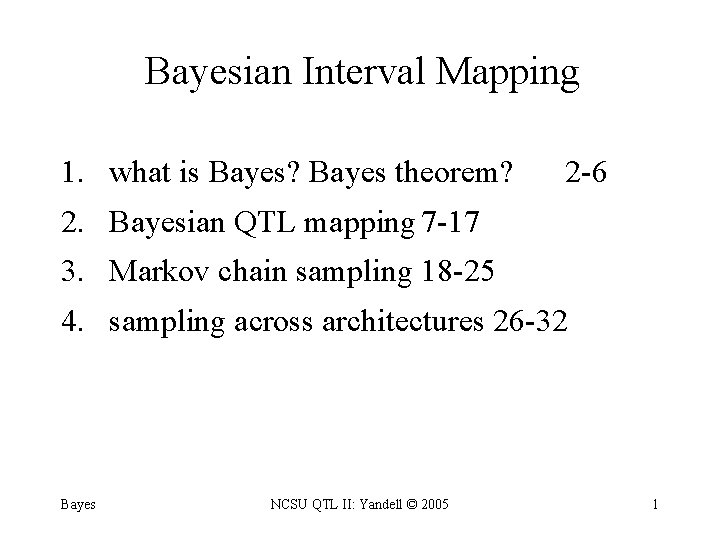 Bayesian Interval Mapping

1. what is Bayes? Bayes theorem? 2-6
2. Bayesian QTL mapping 7-17
3. Markov chain sampling 18-25
4. sampling across architectures 26-32

Bayes

NCSU QTL II: Yandell © 2005

1